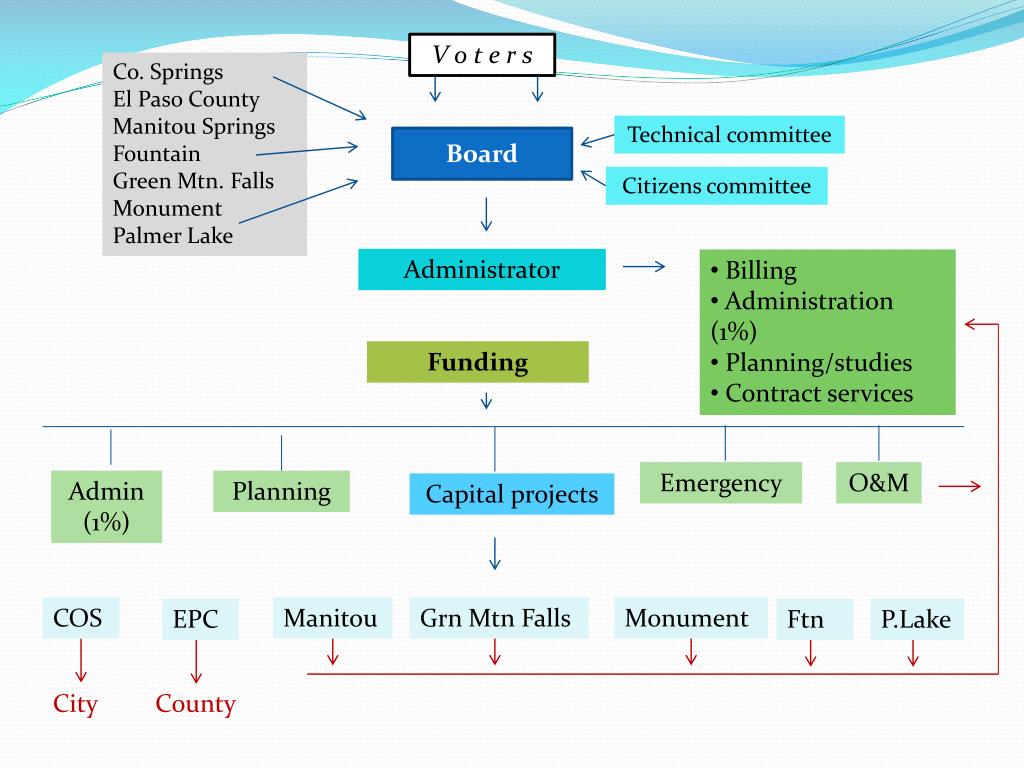 V o t e r s

Co. Springs
El Paso County
Manitou Springs
Fountain
Green Mtn. Falls
Monument
Palmer Lake

Board

Technical committee

Citizens committee

Administrator

• Billing
• Administration (1%)
• Planning/studies
• Contract services

Funding

Admin (1%)

Planning

Capital projects

Emergency

O&M

COS

EPC

Manitou

Grn Mtn Falls

Monument

Ftn

P.Lake

City

County